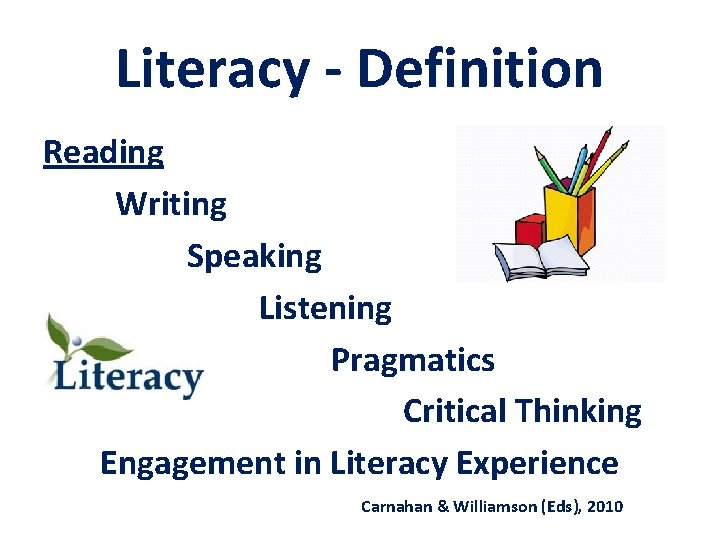 Literacy - Definition

Reading

Writing

Speaking

Listening

Literacy

Pragmatics

Critical Thinking

Engagement in Literacy Experience

Carnahan & Williamson (Eds), 2010